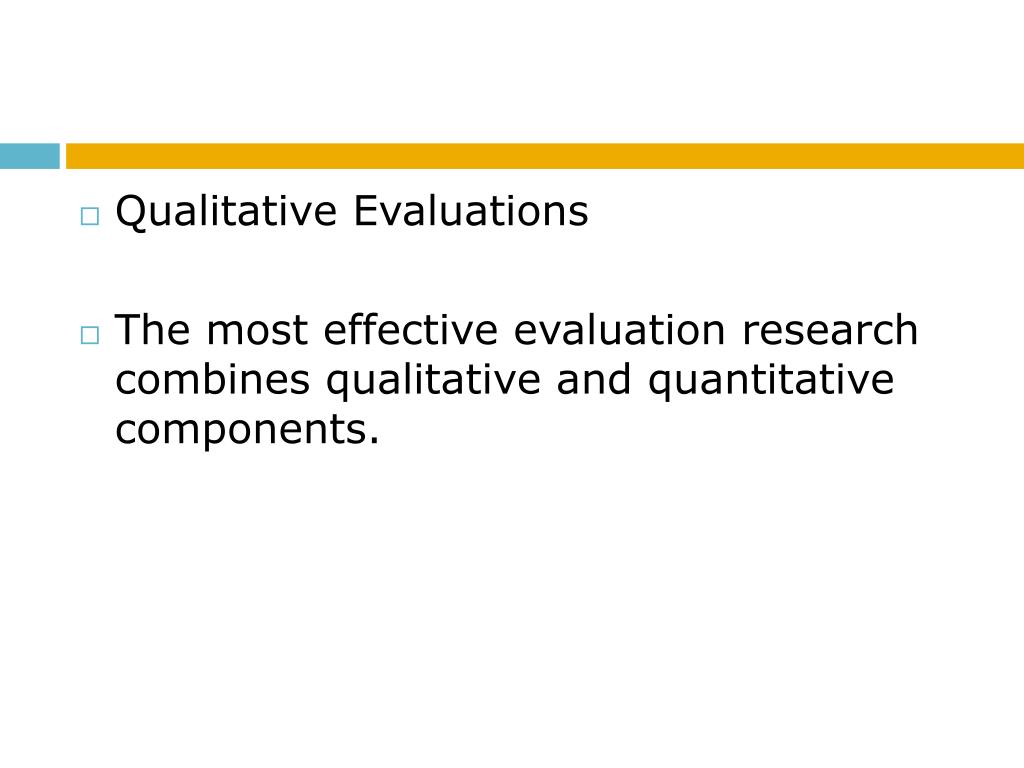 □ Qualitative Evaluations

□ The most effective evaluation research combines qualitative and quantitative components.